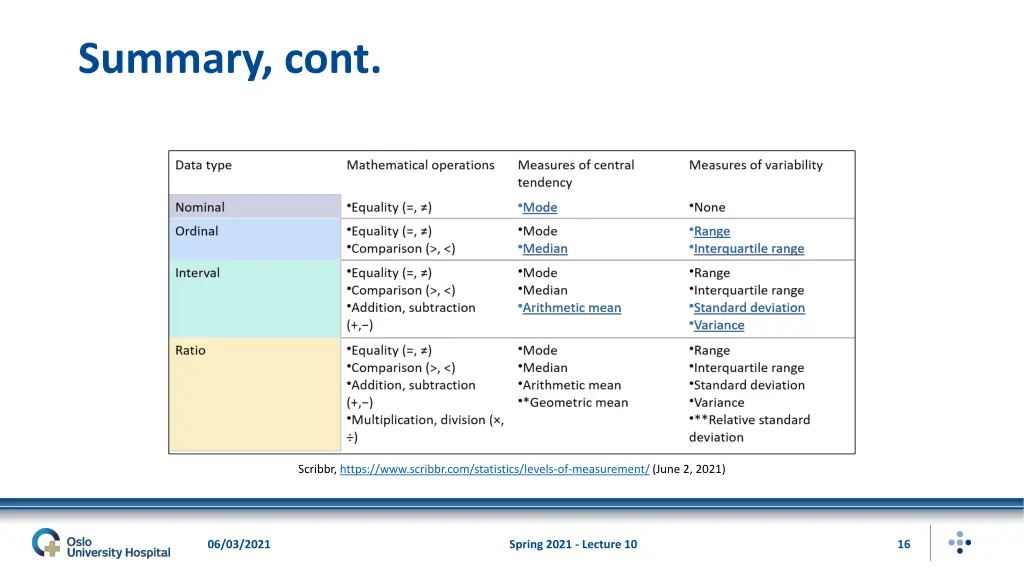 Summary, cont.

| Data type | Mathematical operations | Measures of central tendency | Measures of variability |
|---|---|---|---|
| Nominal | •Equality (=, ≠) | •Mode | •None |
| Ordinal | •Equality (=, ≠) •Comparison (>, <) | •Mode •Median | •Range •Interquartile range |
| Interval | •Equality (=, ≠) •Comparison (>, <) •Addition, subtraction (+,−) | •Mode •Median •Arithmetic mean | •Range •Interquartile range •Standard deviation •Variance |
| Ratio | •Equality (=, ≠) •Comparison (>, <) •Addition, subtraction (+,−) •Multiplication, division (×, ÷) | •Mode •Median •Arithmetic mean •*Geometric mean | •Range •Interquartile range •Standard deviation •Variance •**Relative standard deviation |

Scribbr, https://www.scribbr.com/statistics/levels-of-measurement/ (June 2, 2021)

Oslo University Hospital

06/03/2021

Spring 2021 - Lecture 10

16